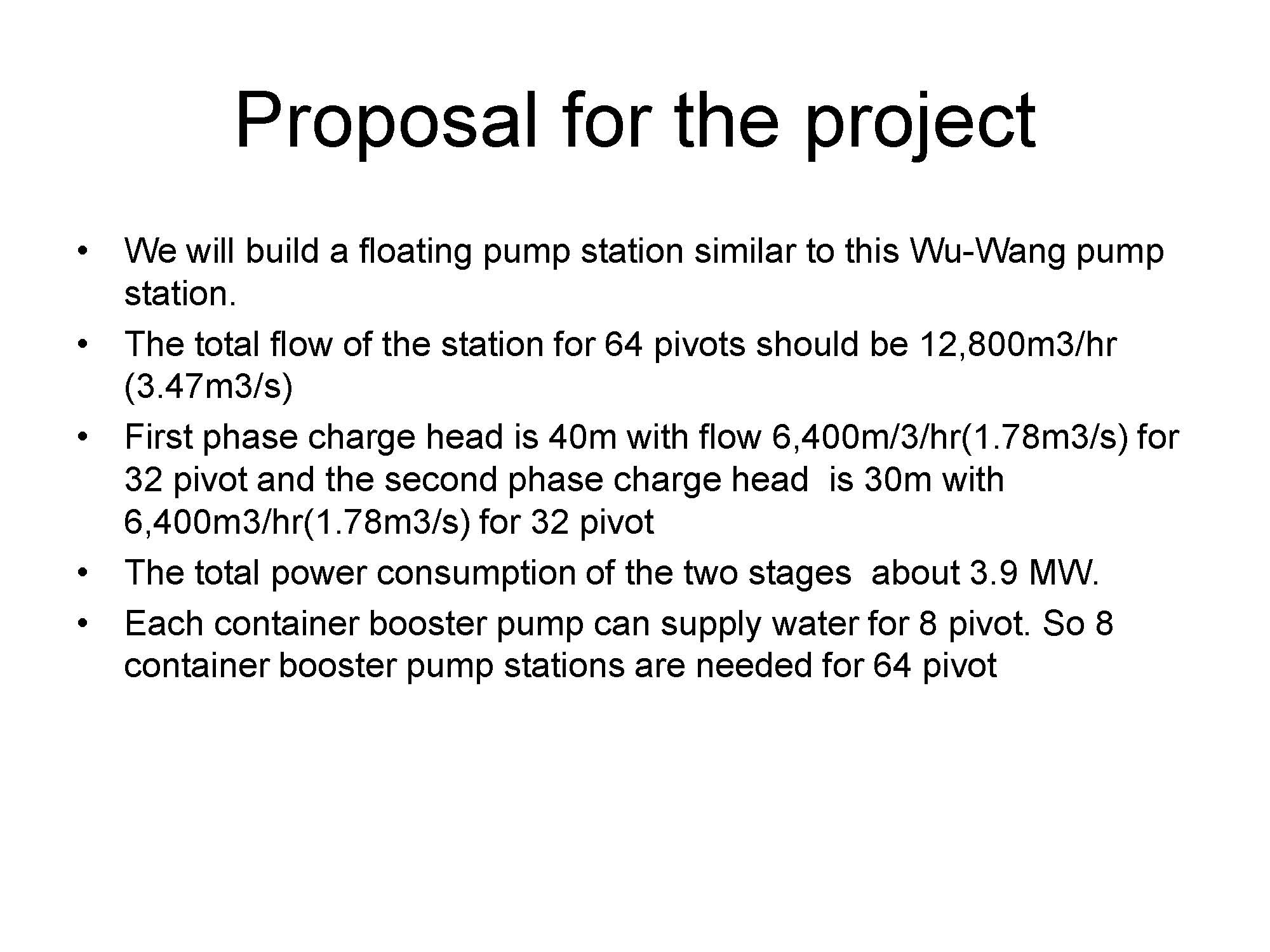 Proposal for the project

• We will build a floating pump station similar to this Wu-Wang pump station.
• The total flow of the station for 64 pivots should be 12,800m3/hr (3.47m3/s)
• First phase charge head is 40m with flow 6,400m/3/hr(1.78m3/s) for 32 pivot and the second phase charge head is 30m with 6,400m3/hr(1.78m3/s) for 32 pivot
• The total power consumption of the two stages about 3.9 MW.
• Each container booster pump can supply water for 8 pivot. So 8 container booster pump stations are needed for 64 pivot